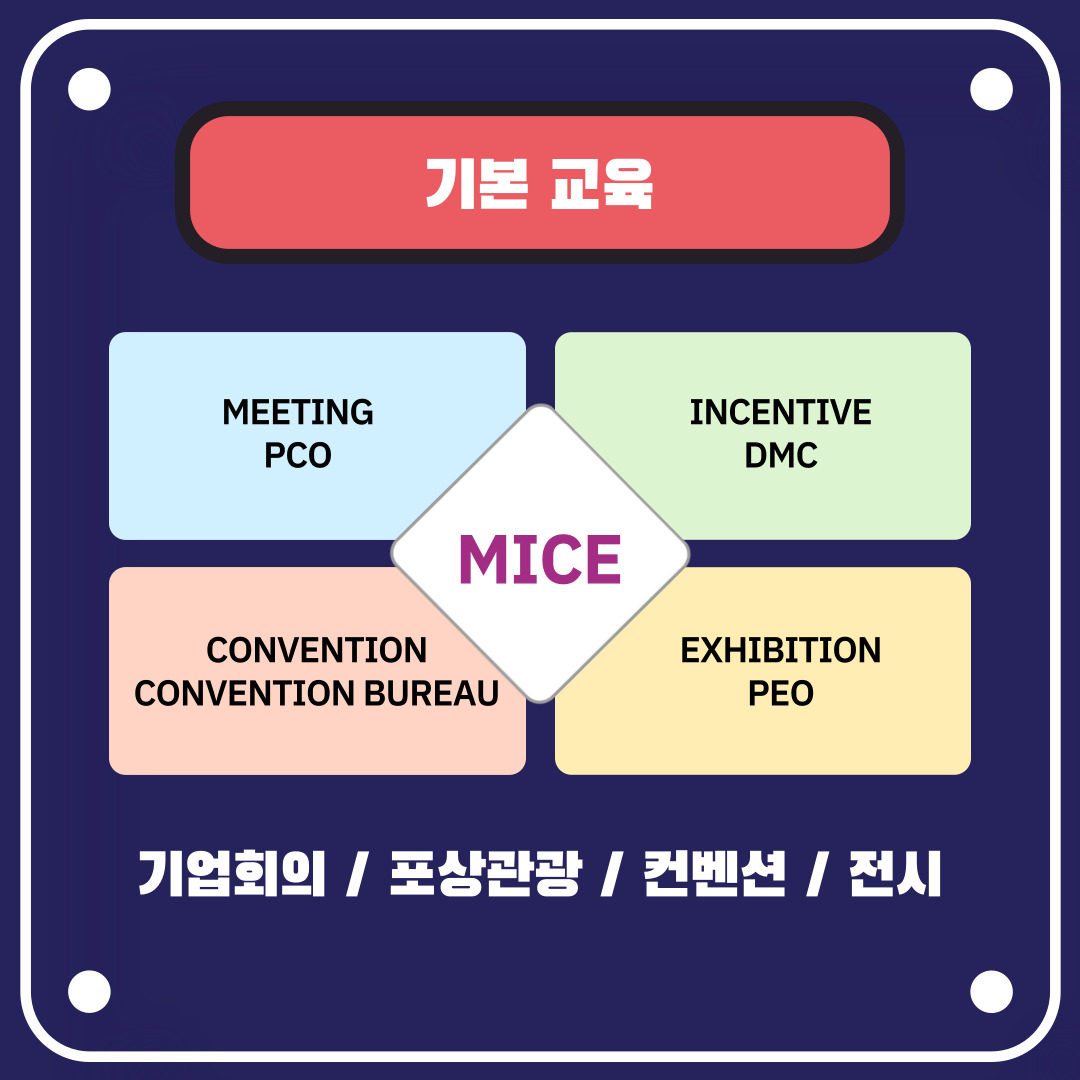 기본 교육

MEETING
PCO

INCENTIVE
DMC

MICE

CONVENTION
CONVENTION BUREAU

EXHIBITION
PEO

기업회의 / 포상관광 / 컨벤션 / 전시